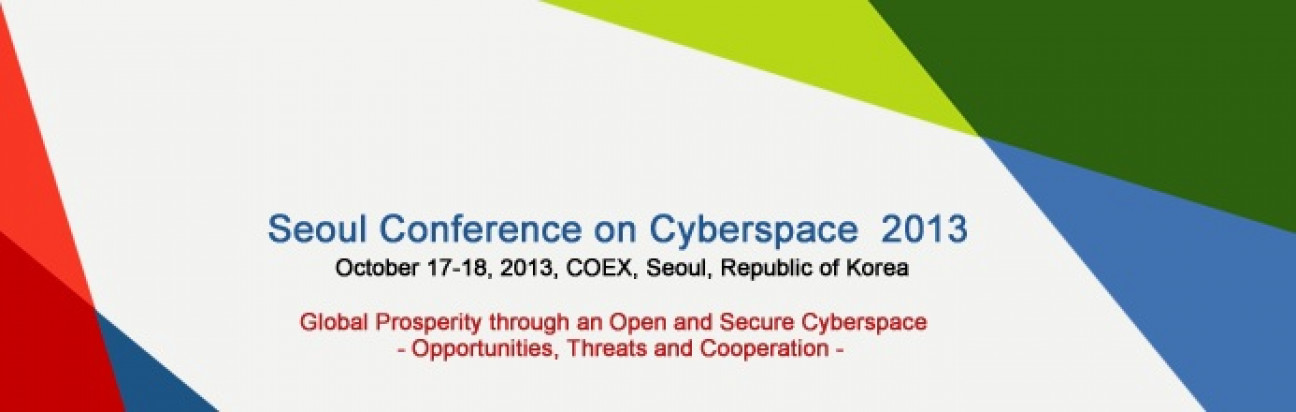 Seoul Conference on Cyberspace 2013
October 17-18, 2013, COEX, Seoul, Republic of Korea

Global Prosperity through an Open and Secure Cyberspace
- Opportunities, Threats and Cooperation -